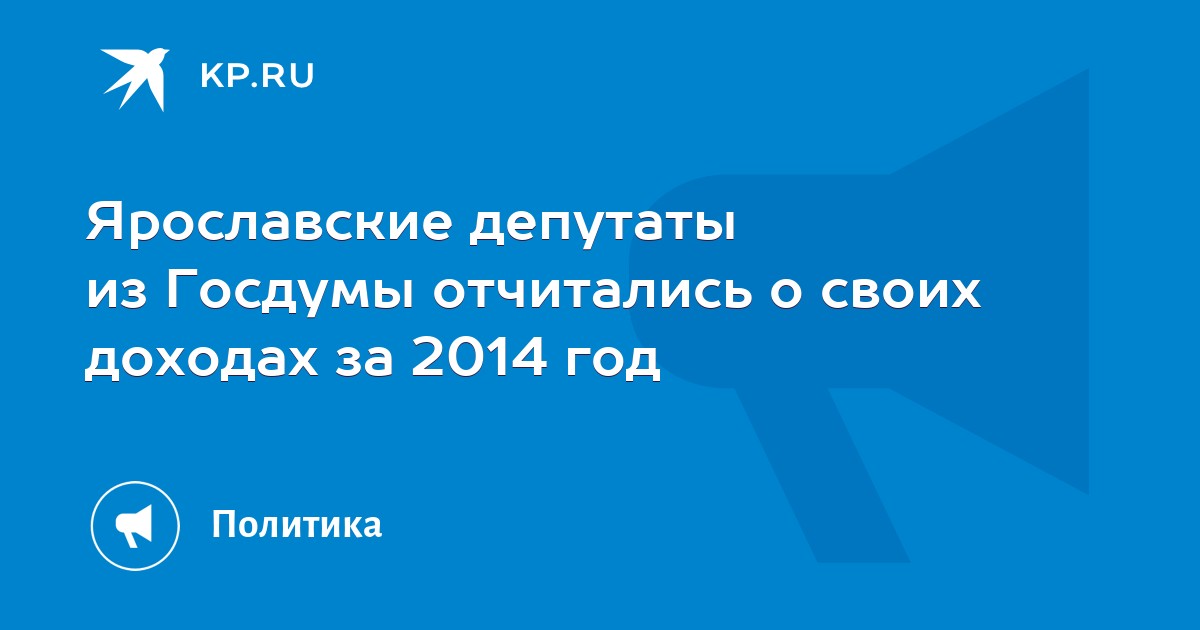 KP.RU

Ярославские депутаты из Госдумы отчитались о своих доходах за 2014 год

Политика